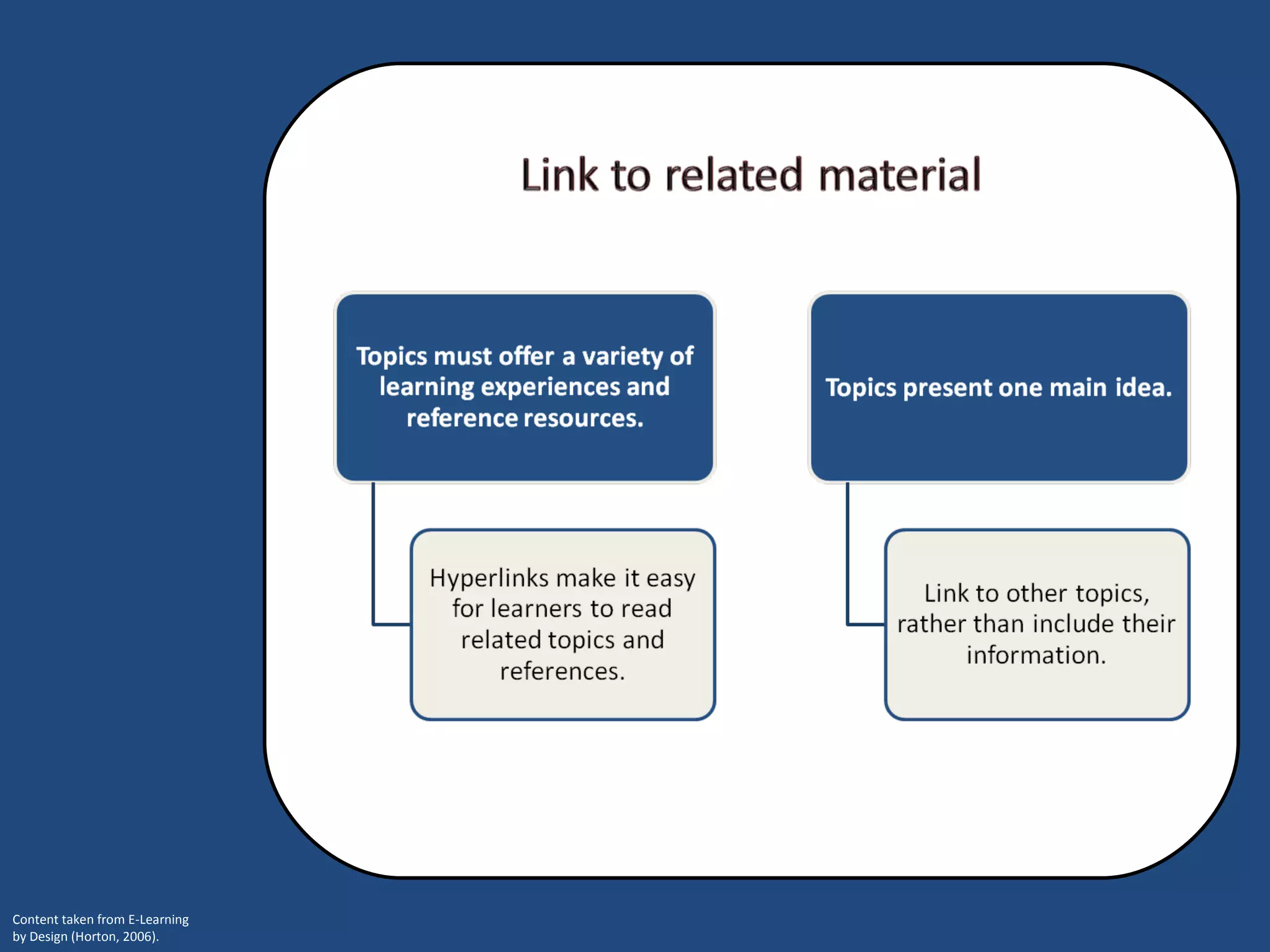 Link to related material

Topics must offer a variety of learning experiences and reference resources.

Hyperlinks make it easy for learners to read related topics and references.

Topics present one main idea.

Link to other topics, rather than include their information.

Content taken from E-Learning by Design (Horton, 2006).